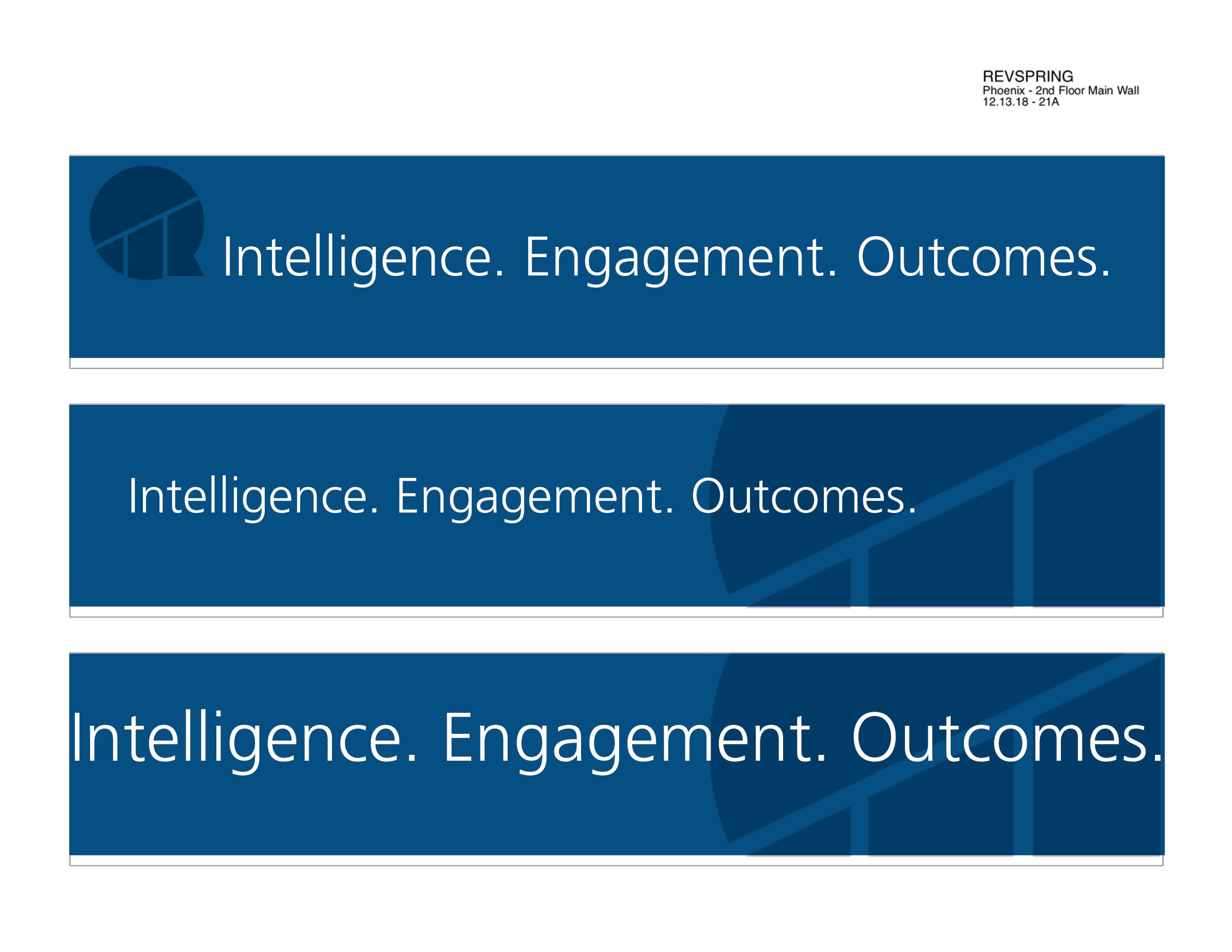 REVSPRING
Phoenix - 2nd Floor Main Wall
12.13.18 - 21A

Intelligence. Engagement. Outcomes.

Intelligence. Engagement. Outcomes.

Intelligence. Engagement. Outcomes.